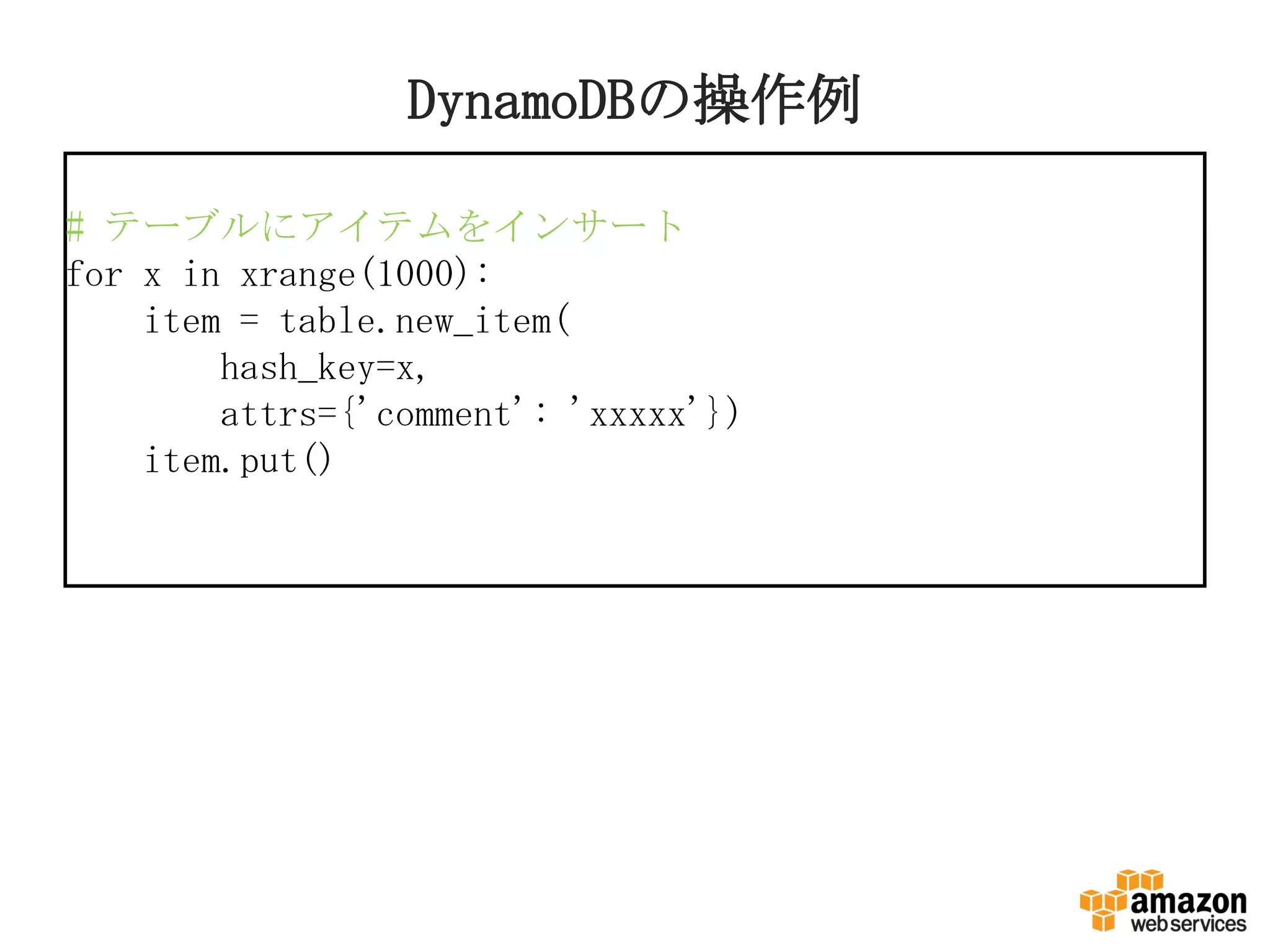 DynamoDBの操作例

# テーブルにアイテムをインサート
for x in xrange(1000):
    item = table.new_item(
        hash_key=x,
        attrs={'comment': 'xxxxx'})
    item.put()

amazon web services